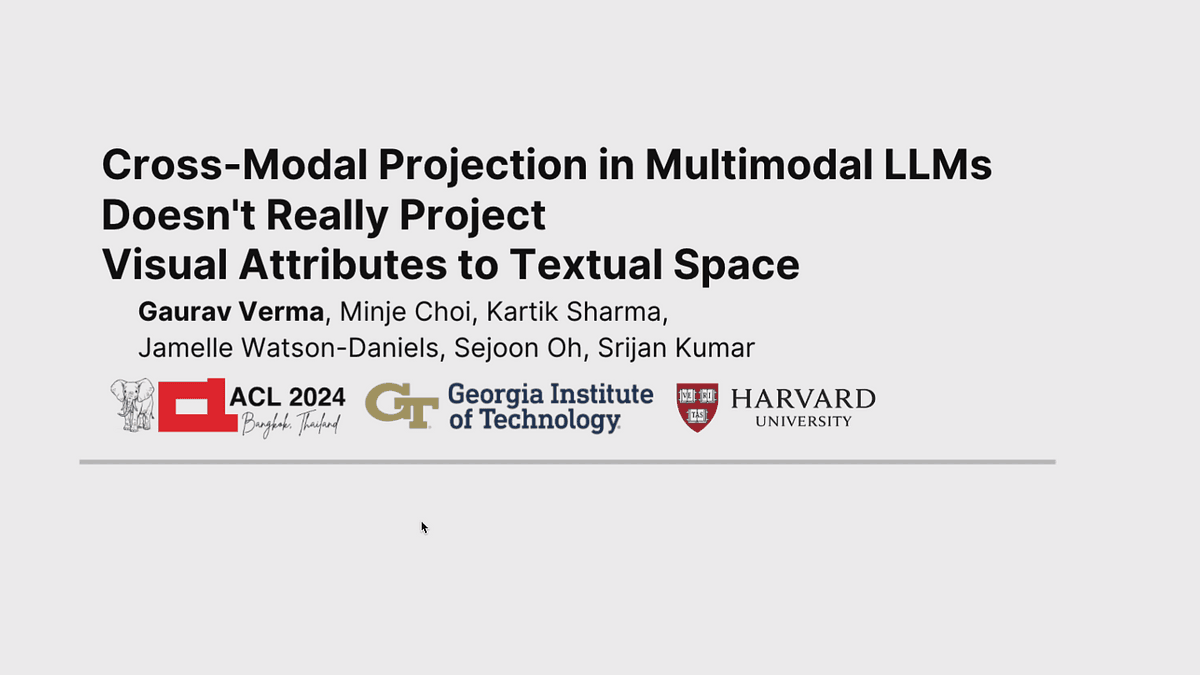 Cross-Modal Projection in Multimodal LLMs Doesn't Really Project Visual Attributes to Textual Space

Gaurav Verma, Minje Choi, Kartik Sharma, Jamelle Watson-Daniels, Sejoon Oh, Srijan Kumar

ACL 2024
Bangkok, Thailand

GT Georgia Institute of Technology

VE RI TAS
HARVARD UNIVERSITY